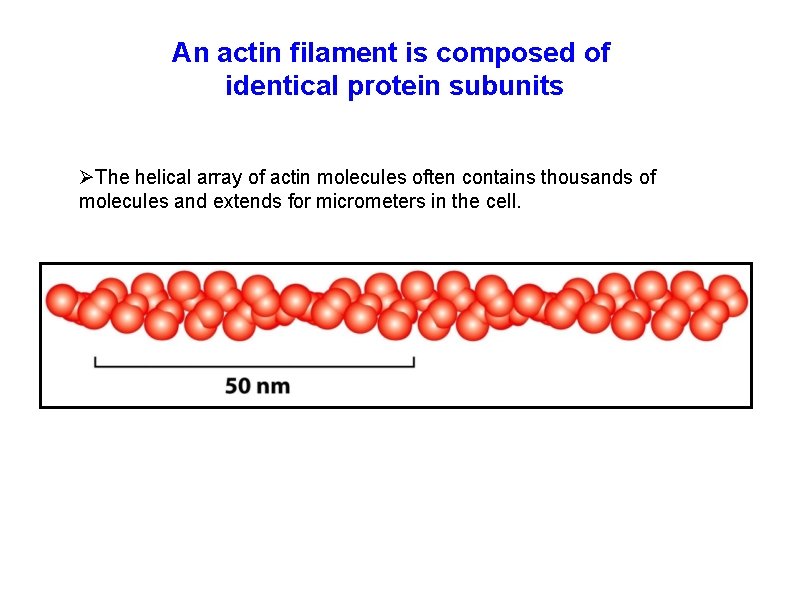 An actin filament is composed of identical protein subunits

➢The helical array of actin molecules often contains thousands of molecules and extends for micrometers in the cell.

50 nm